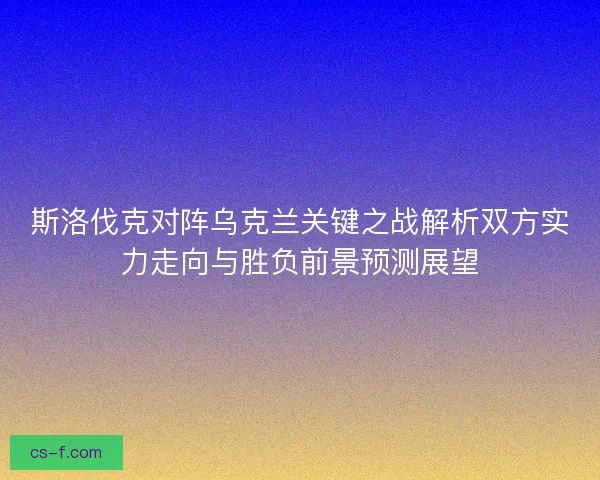 斯洛伐克对阵乌克兰关键之战解析双方实力走向与胜负前景预测展望

cs-f.com